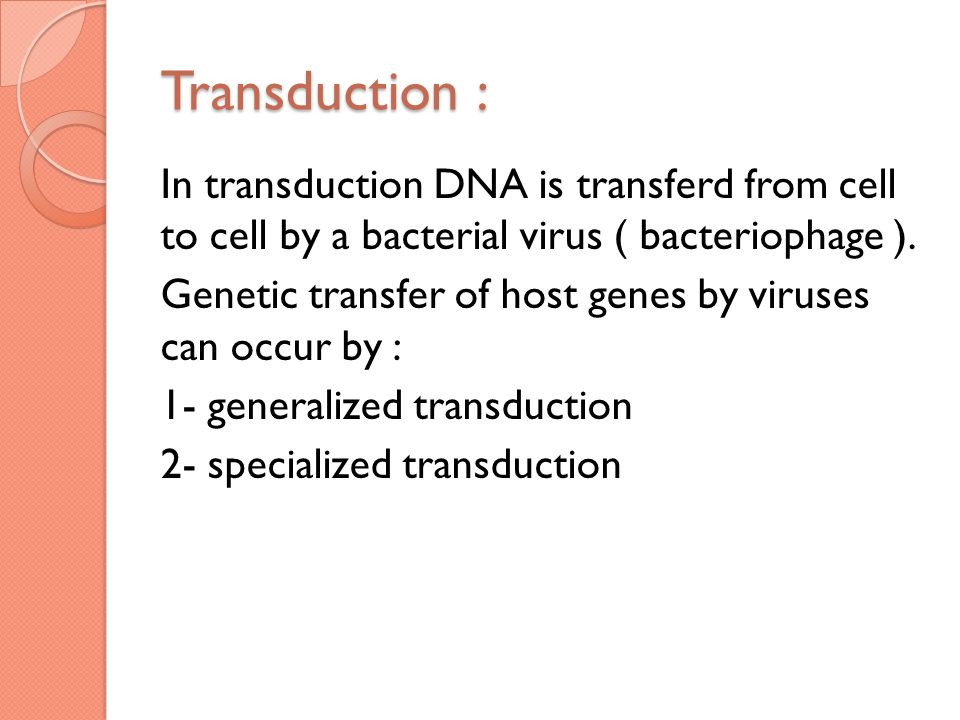 Transduction :

In transduction DNA is transferd from cell to cell by a bacterial virus ( bacteriophage ).

Genetic transfer of host genes by viruses can occur by :

1- generalized transduction

2- specialized transduction